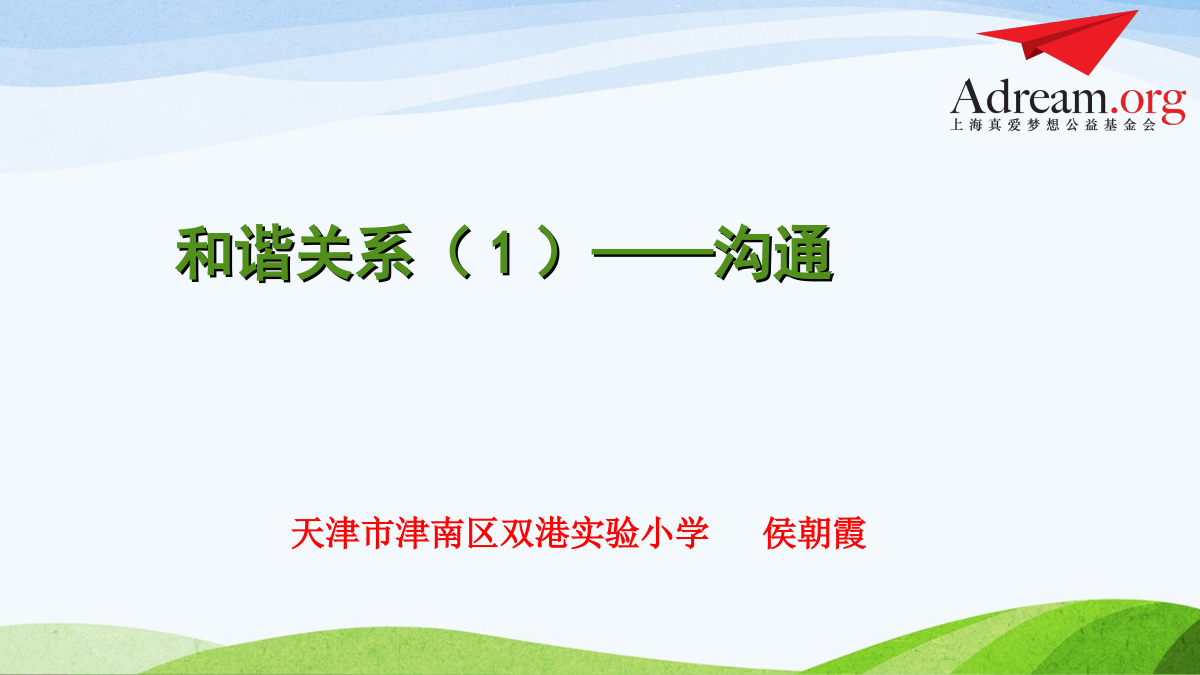 Adream.org
上海真爱梦想公益基金会

和谐关系（1）——沟通

天津市津南区双港实验小学　侯朝霞